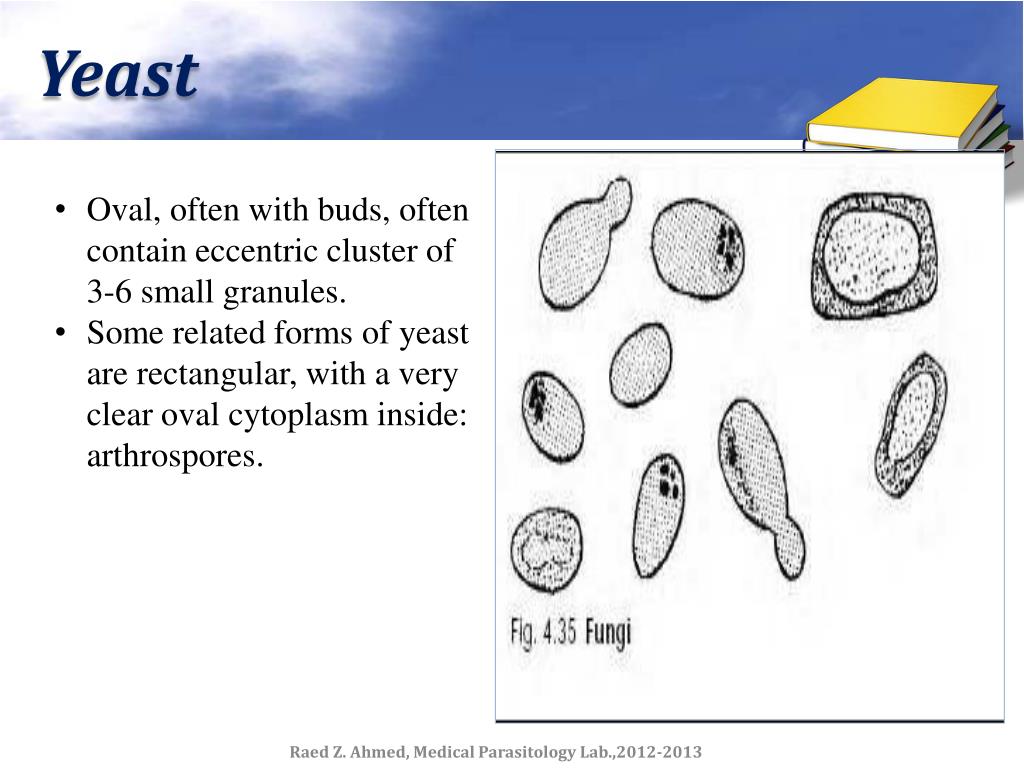 Yeast

• Oval, often with buds, often contain eccentric cluster of 3-6 small granules.
• Some related forms of yeast are rectangular, with a very clear oval cytoplasm inside: arthrospores.

Fig. 4.35 Fungi

Raed Z. Ahmed, Medical Parasitology Lab.,2012-2013